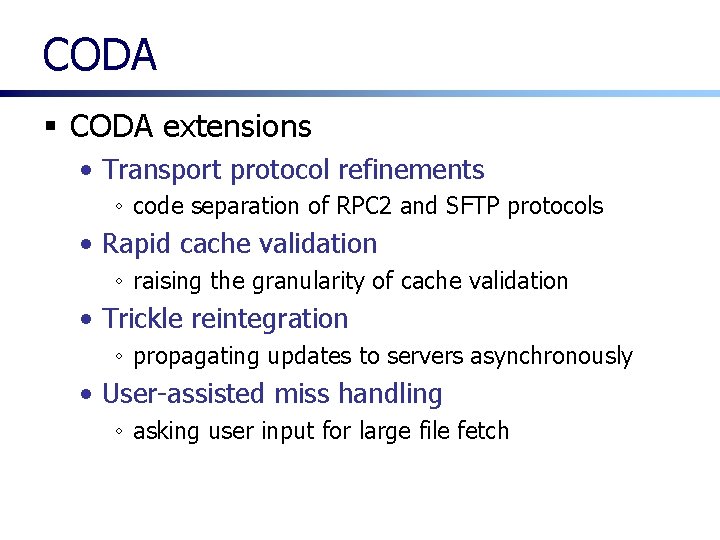 CODA

▪ CODA extensions
• Transport protocol refinements
◦ code separation of RPC2 and SFTP protocols
• Rapid cache validation
◦ raising the granularity of cache validation
• Trickle reintegration
◦ propagating updates to servers asynchronously
• User-assisted miss handling
◦ asking user input for large file fetch